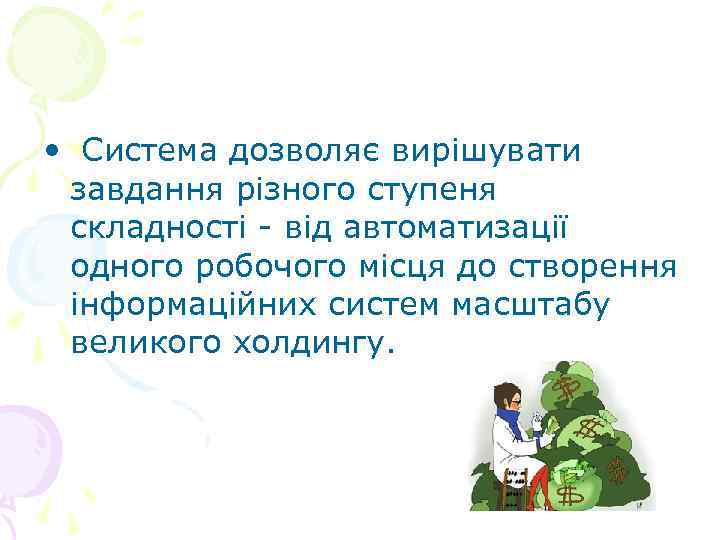 • Система дозволяє вирішувати завдання різного ступеня складності - від автоматизації одного робочого місця до створення інформаційних систем масштабу великого холдингу.